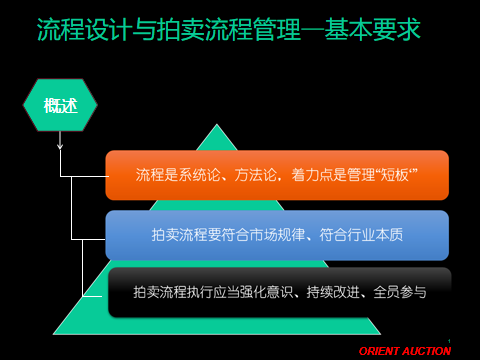 流程设计与拍卖流程管理—基本要求

概述

流程是系统论、方法论，着力点是管理“短板‘”

拍卖流程要符合市场规律、符合行业本质

拍卖流程执行应当强化意识、持续改进、全员参与

1

ORIENT AUCTION